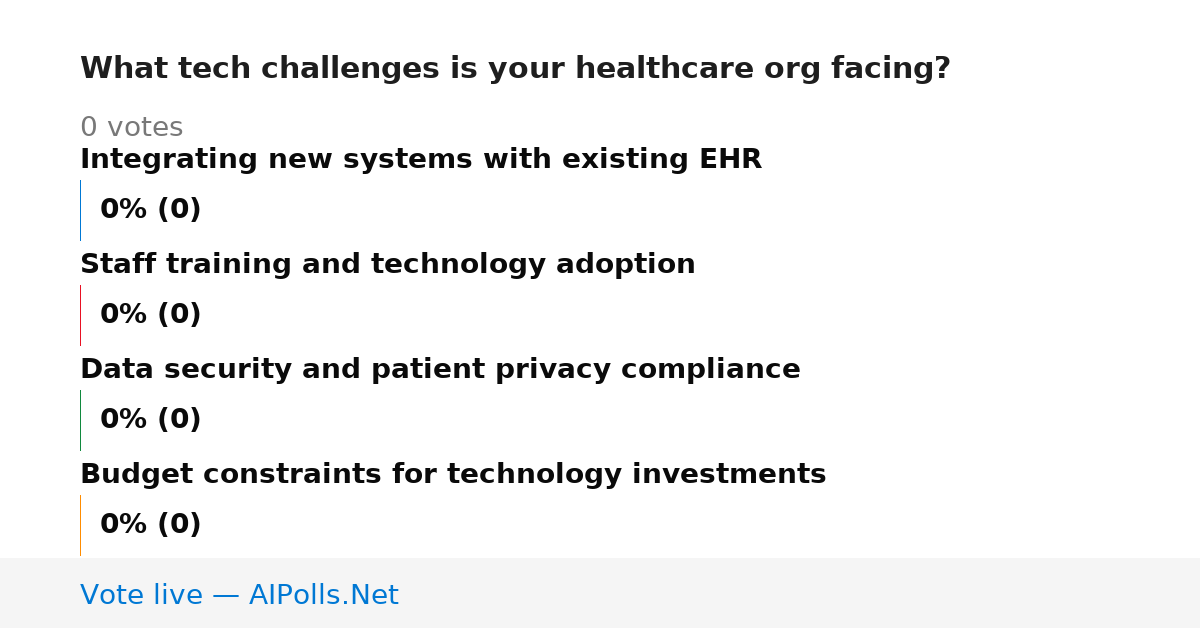 What tech challenges is your healthcare org facing?

0 votes

Integrating new systems with existing EHR

0% (0)

Staff training and technology adoption

0% (0)

Data security and patient privacy compliance

0% (0)

Budget constraints for technology investments

0% (0)

Vote live — AIPolls.Net